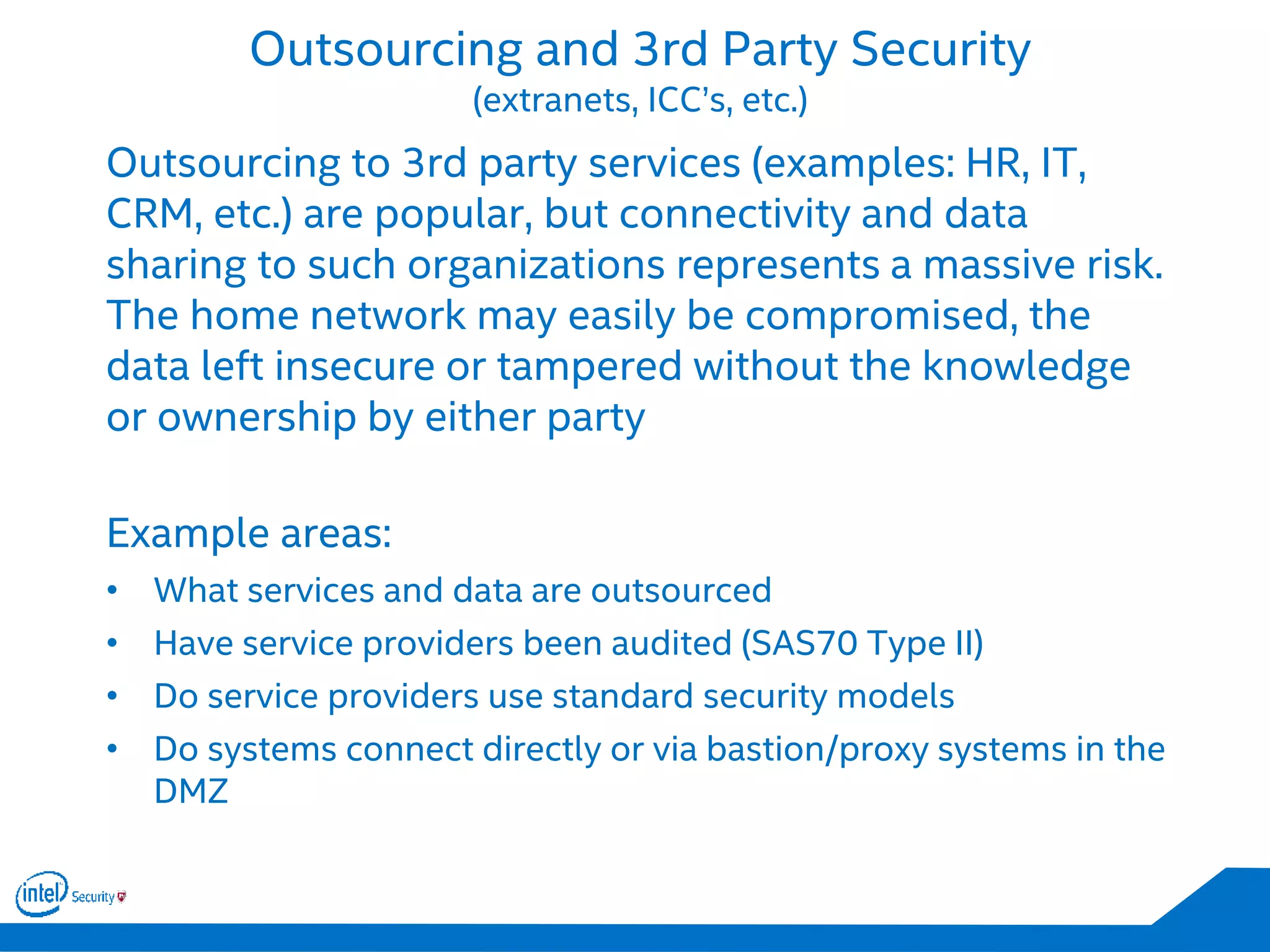 Outsourcing and 3rd Party Security
(extranets, ICC's, etc.)

Outsourcing to 3rd party services (examples: HR, IT, CRM, etc.) are popular, but connectivity and data sharing to such organizations represents a massive risk. The home network may easily be compromised, the data left insecure or tampered without the knowledge or ownership by either party

Example areas:
• What services and data are outsourced
• Have service providers been audited (SAS70 Type II)
• Do service providers use standard security models
• Do systems connect directly or via bastion/proxy systems in the DMZ

intel Security